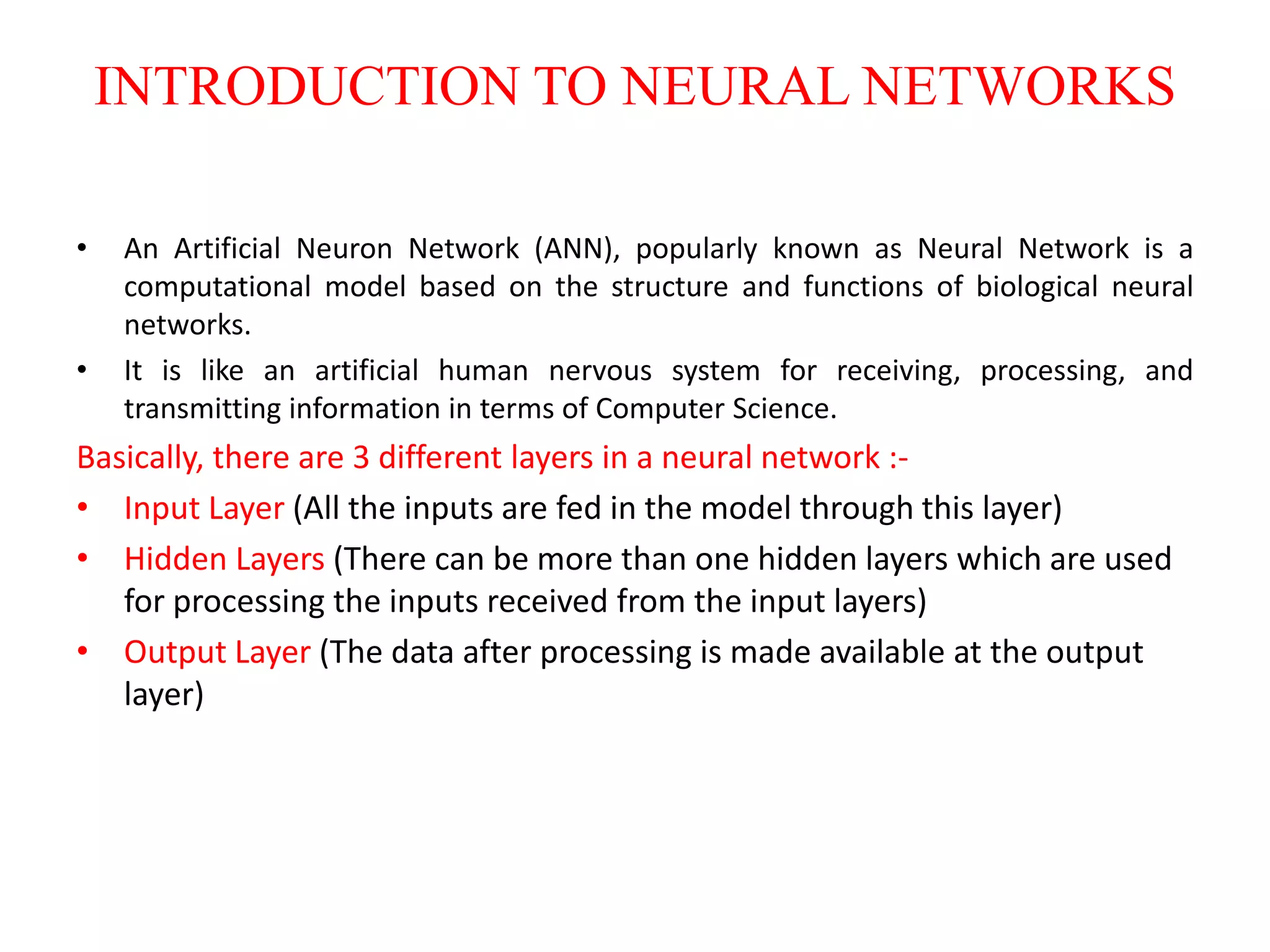 INTRODUCTION TO NEURAL NETWORKS

• An Artificial Neuron Network (ANN), popularly known as Neural Network is a computational model based on the structure and functions of biological neural networks.
• It is like an artificial human nervous system for receiving, processing, and transmitting information in terms of Computer Science.

Basically, there are 3 different layers in a neural network :-
• Input Layer (All the inputs are fed in the model through this layer)
• Hidden Layers (There can be more than one hidden layers which are used for processing the inputs received from the input layers)
• Output Layer (The data after processing is made available at the output layer)